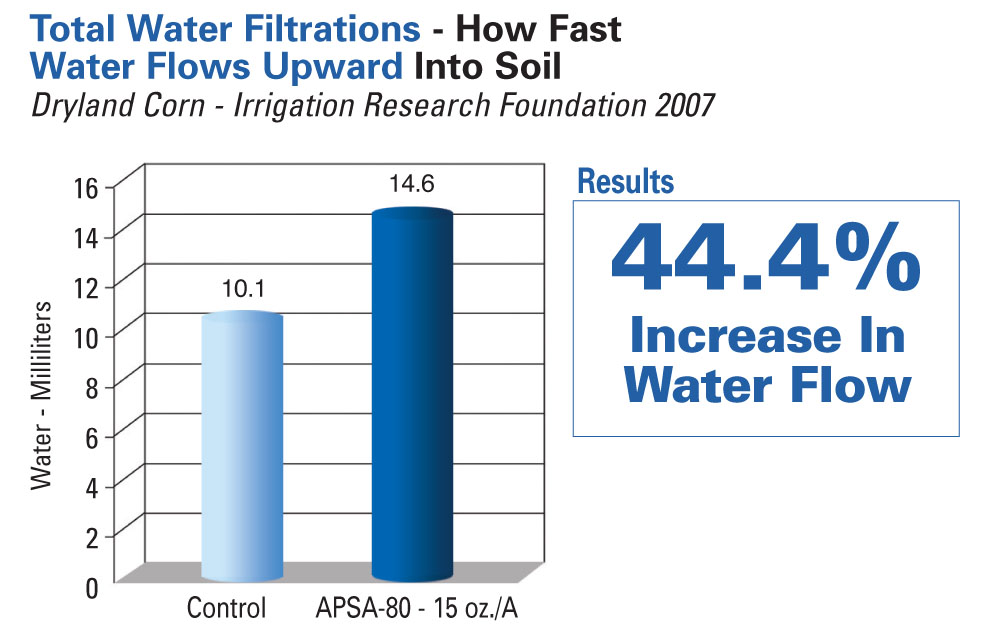 Total Water Filtrations - How Fast Water Flows Upward Into Soil

Dryland Corn - Irrigation Research Foundation 2007

Water - Milliliters

16
14
12
10
8
6
4
2
0

10.1
14.6

Control
APSA-80 - 15 oz./A

Results

44.4%
Increase In Water Flow